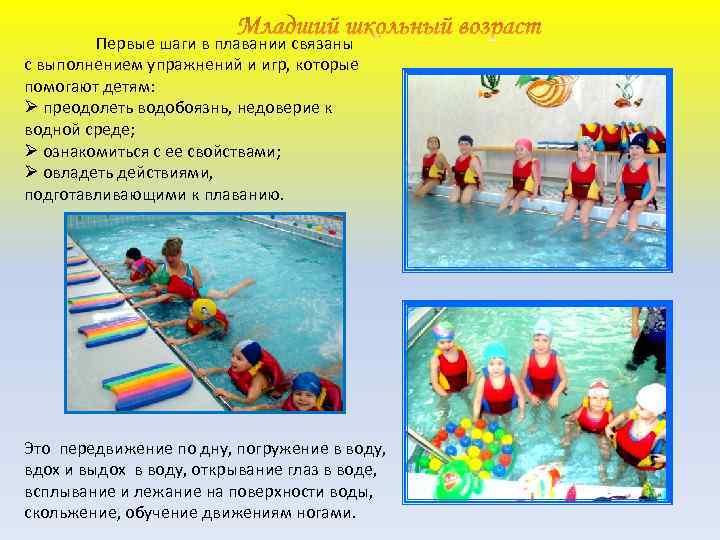 Младший школьный возраст

Первые шаги в плавании связаны с выполнением упражнений и игр, которые помогают детям:
➢ преодолеть водобоязнь, недоверие к водной среде;
➢ ознакомиться с ее свойствами;
➢ овладеть действиями, подготавливающими к плаванию.

Это передвижение по дну, погружение в воду, вдох и выдох в воду, открывание глаз в воде, всплывание и лежание на поверхности воды, скольжение, обучение движениям ногами.